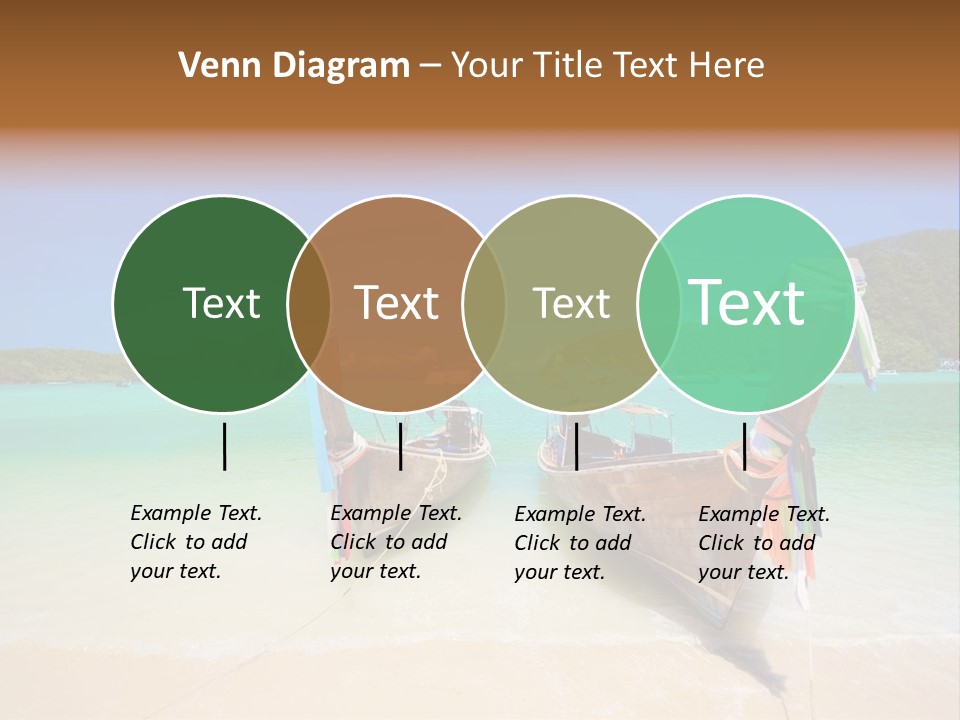 Venn Diagram – Your Title Text Here

Text

Text

Text

Text

Example Text. Click to add your text.

Example Text. Click to add your text.

Example Text. Click to add your text.

Example Text. Click to add your text.